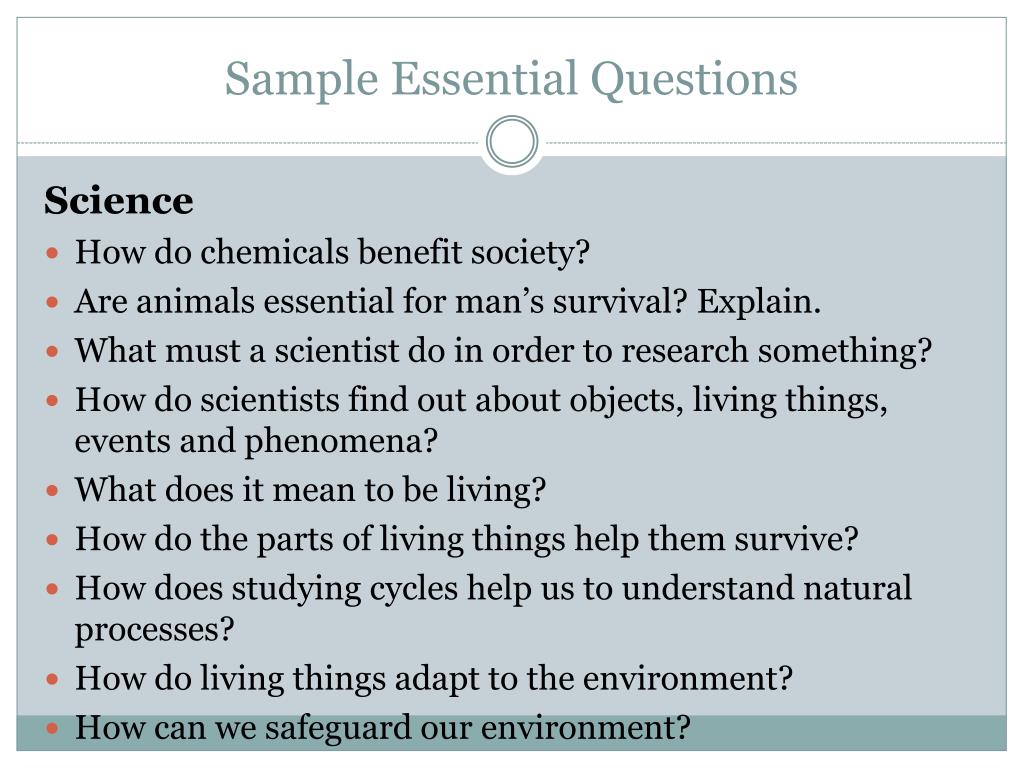 Sample Essential Questions

Science

- How do chemicals benefit society?
- Are animals essential for man’s survival? Explain.
- What must a scientist do in order to research something?
- How do scientists find out about objects, living things, events and phenomena?
- What does it mean to be living?
- How do the parts of living things help them survive?
- How does studying cycles help us to understand natural processes?
- How do living things adapt to the environment?
- How can we safeguard our environment?